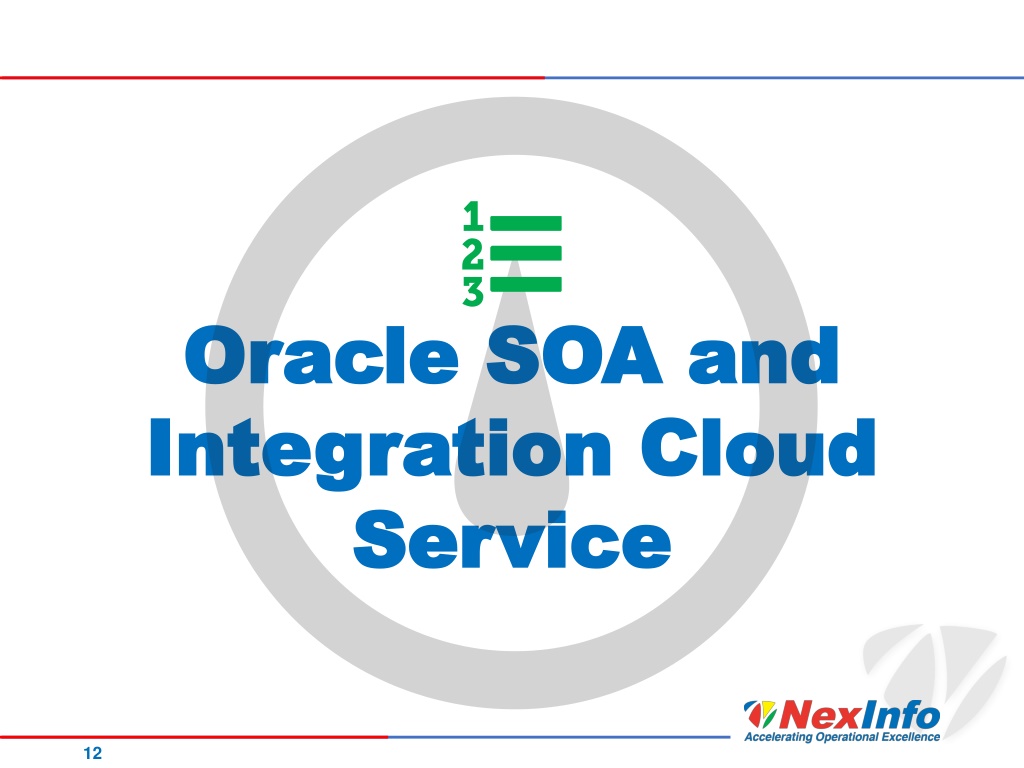 1
2
3

Oracle SOA and Integration Cloud Service

NexInfo
Accelerating Operational Excellence

12